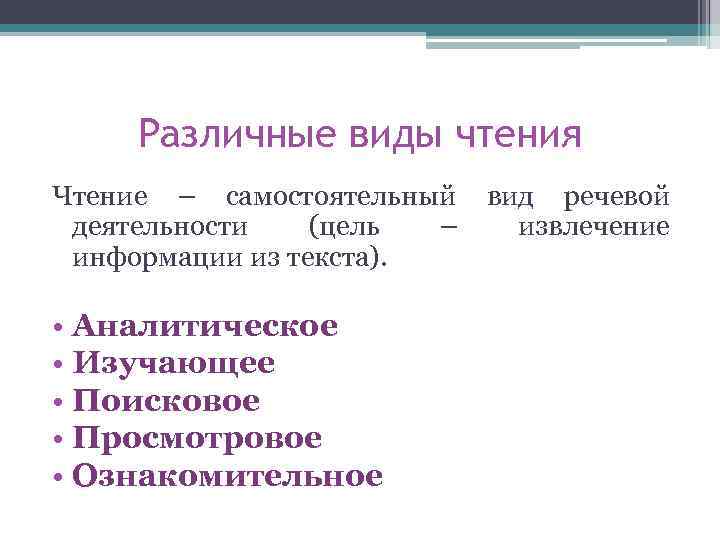 Различные виды чтения

Чтение – самостоятельный вид речевой деятельности (цель – извлечение информации из текста).

• Аналитическое
• Изучающее
• Поисковое
• Просмотровое
• Ознакомительное